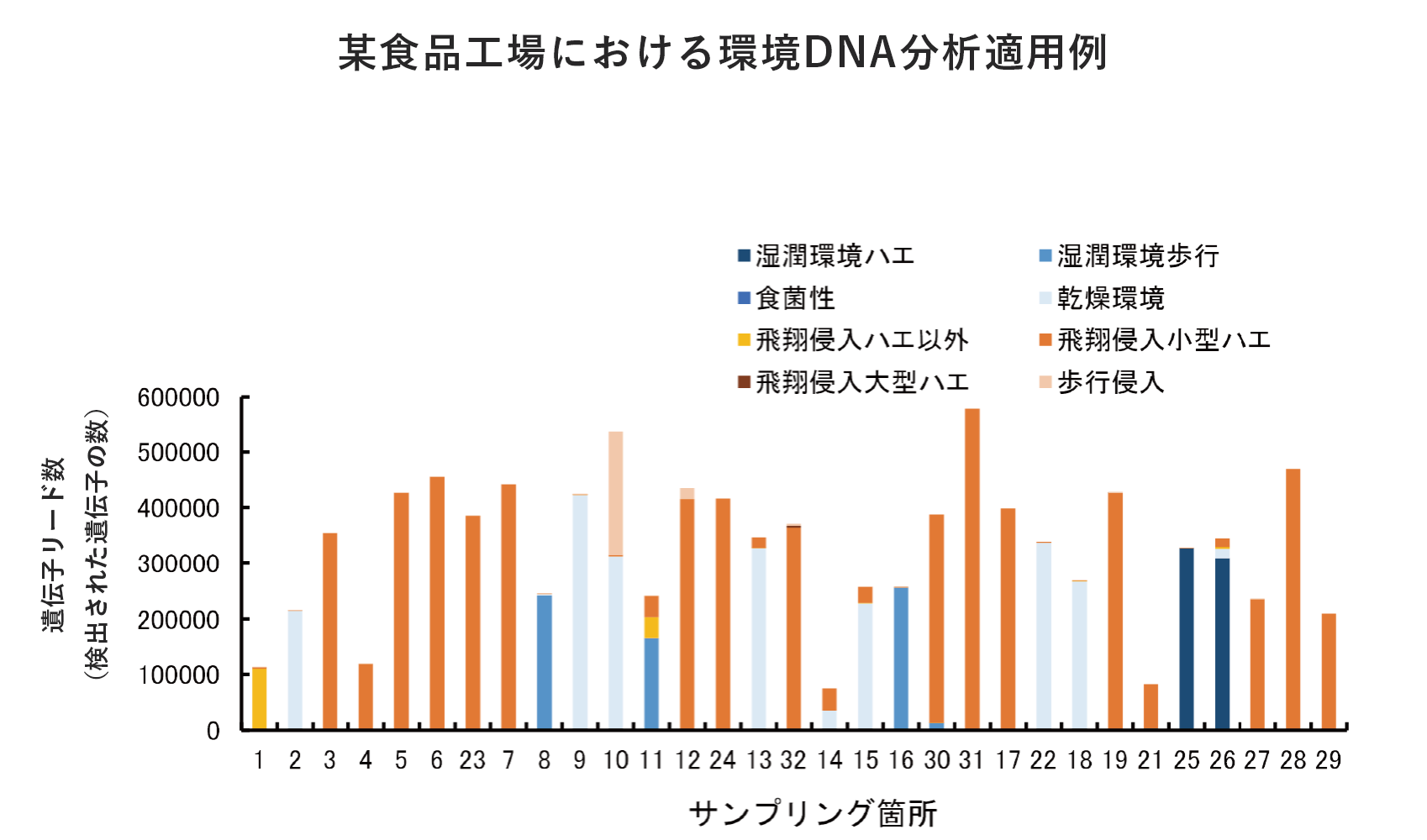 某食品工場における環境DNA分析適用例

湿潤環境ハエ
湿潤環境歩行
食菌性
乾燥環境
飛翔侵入ハエ以外
飛翔侵入小型ハエ
飛翔侵入大型ハエ
歩行侵入

遺伝子リード数
（検出された遺伝子の数）

600000
500000
400000
300000
200000
100000
0

1 2 3 4 5 6 23 7 8 9 10 11 12 24 13 32 14 15 16 30 31 17 22 18 19 21 25 26 27 28 29

サンプリング箇所